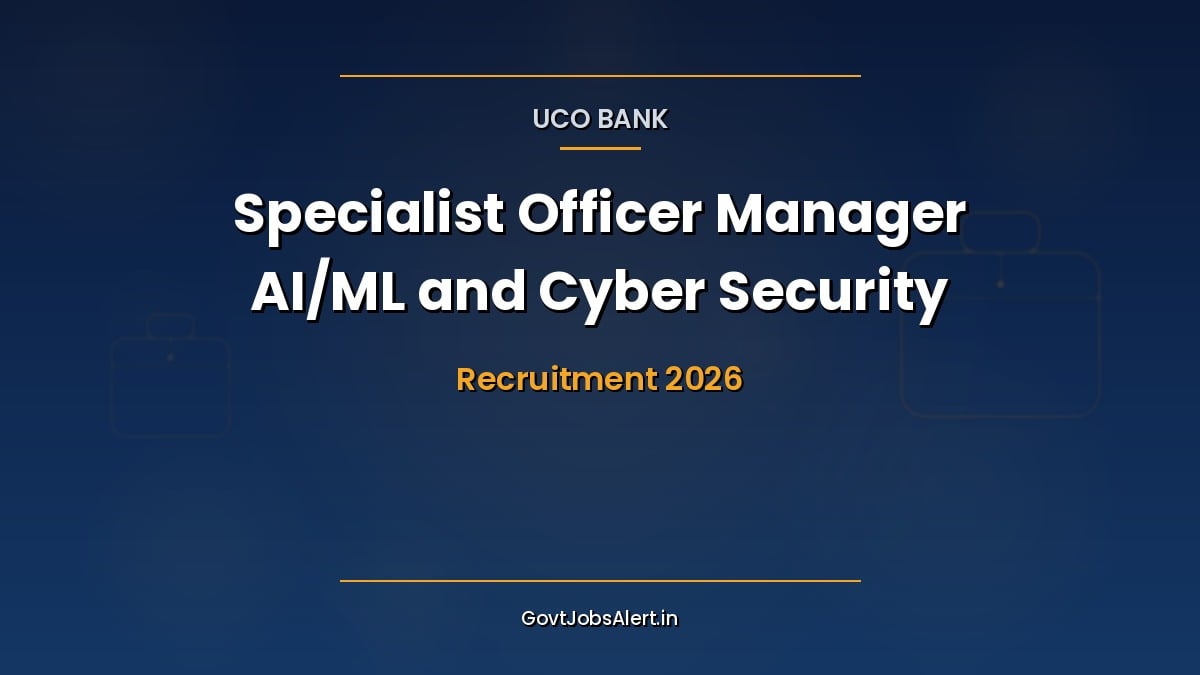 UCO BANK

Specialist Officer Manager AI/ML and Cyber Security

Recruitment 2026

GovtJobsAlert.in